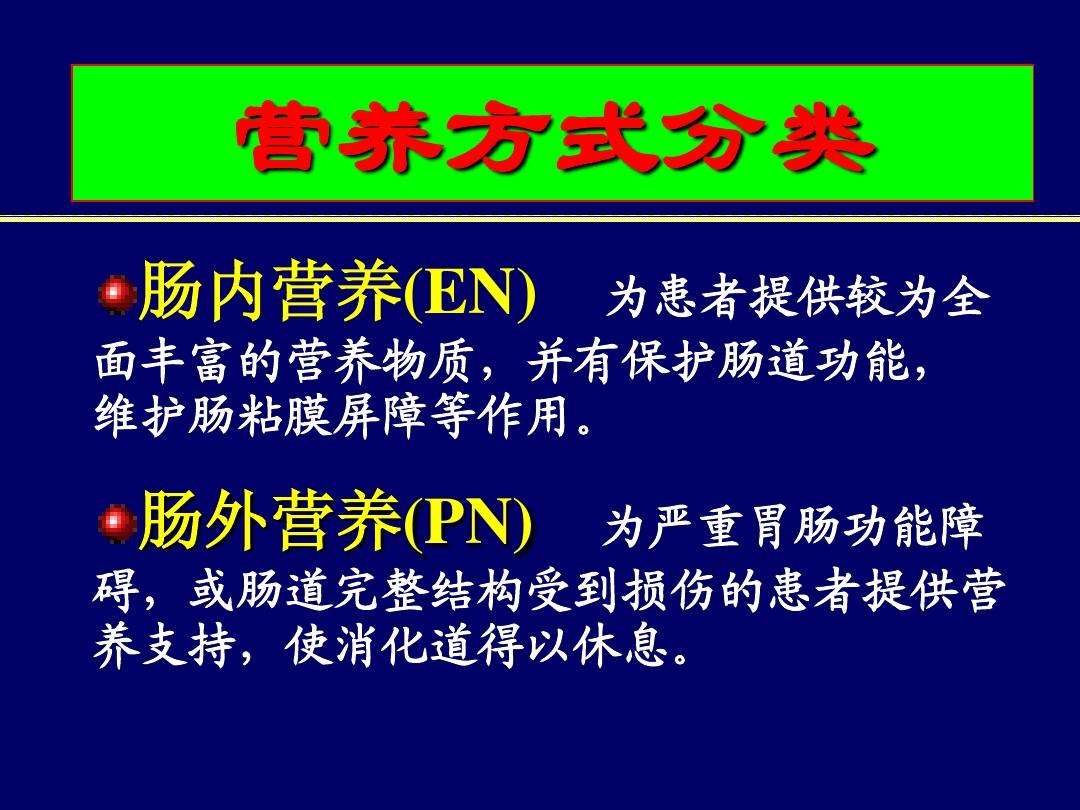 营养方式分类

肠内营养(EN) 为患者提供较为全面丰富的营养物质，并有保护肠道功能，维护肠粘膜屏障等作用。

肠外营养(PN) 为严重胃肠功能障碍，或肠道完整结构受到损伤的患者提供营养支持，使消化道得以休息。